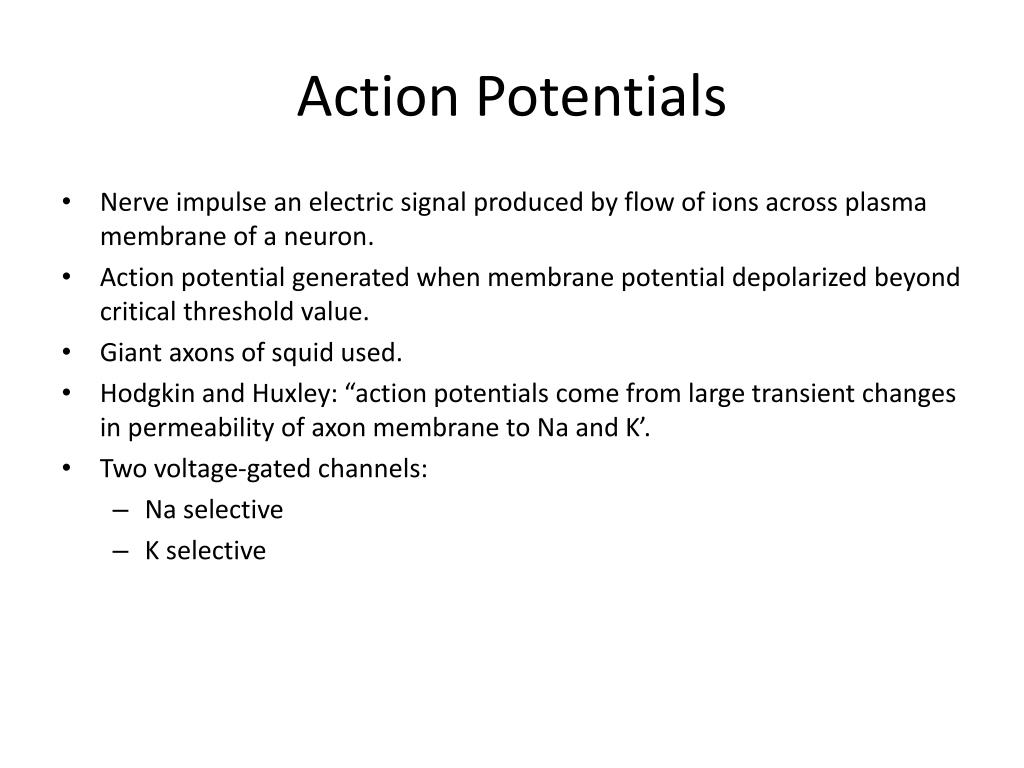 Action Potentials

• Nerve impulse an electric signal produced by flow of ions across plasma membrane of a neuron.
• Action potential generated when membrane potential depolarized beyond critical threshold value.
• Giant axons of squid used.
• Hodgkin and Huxley: “action potentials come from large transient changes in permeability of axon membrane to Na and K’.
• Two voltage-gated channels:
– Na selective
– K selective